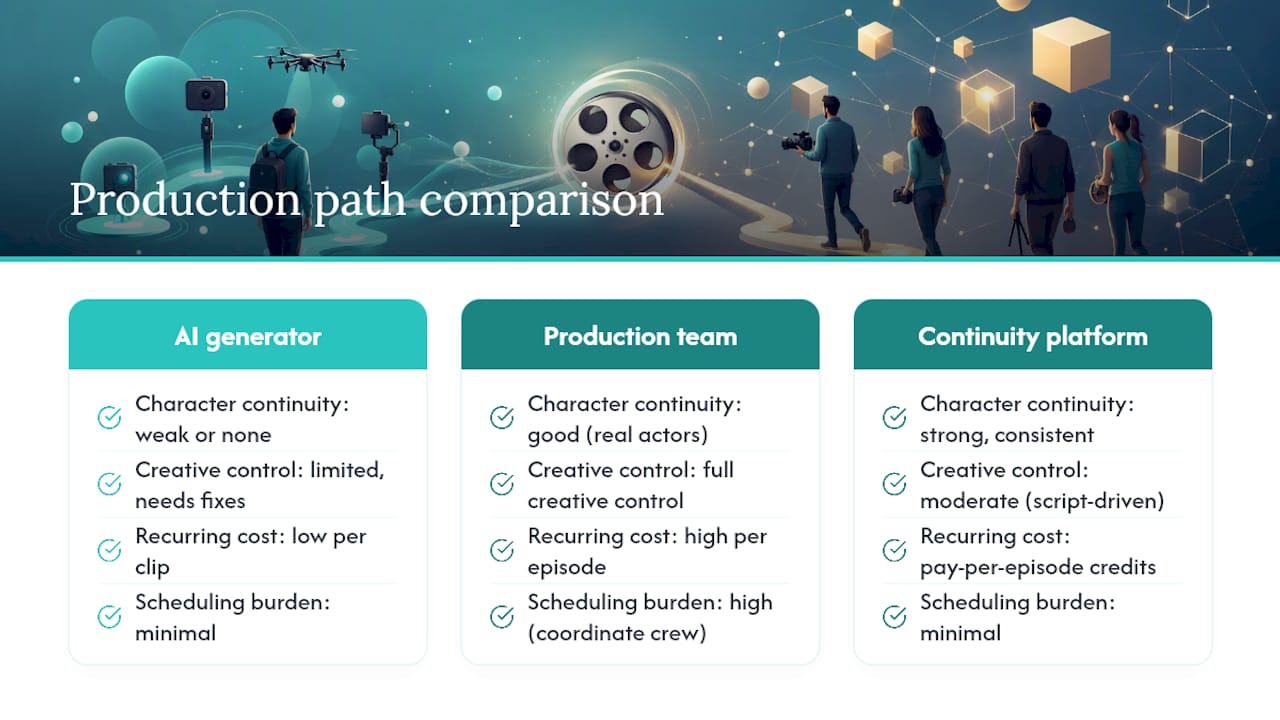 Production path comparison

AI generator

Character continuity: weak or none

Creative control: limited, needs fixes

Recurring cost: low per clip

Scheduling burden: minimal

Production team

Character continuity: good (real actors)

Creative control: full creative control

Recurring cost: high per episode

Scheduling burden: high (coordinate crew)

Continuity platform

Character continuity: strong, consistent

Creative control: moderate (script-driven)

Recurring cost: pay-per-episode credits

Scheduling burden: minimal